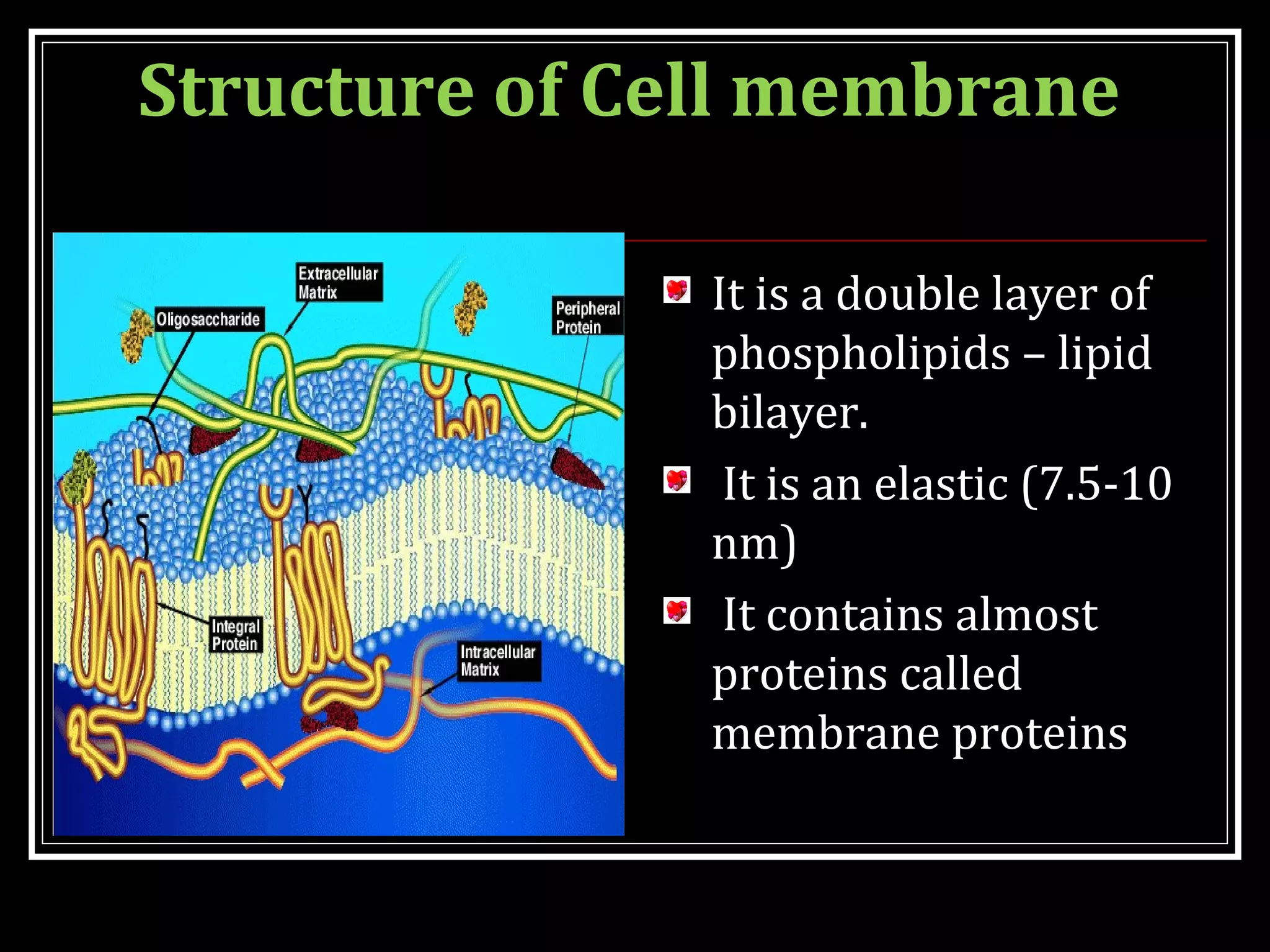 Structure of Cell membrane

Extracellular Matrix

Oligosaccharide

Peripheral Protein

Integral Protein

Intracellular Matrix

It is a double layer of phospholipids – lipid bilayer.

It is an elastic (7.5-10 nm)

It contains almost proteins called membrane proteins